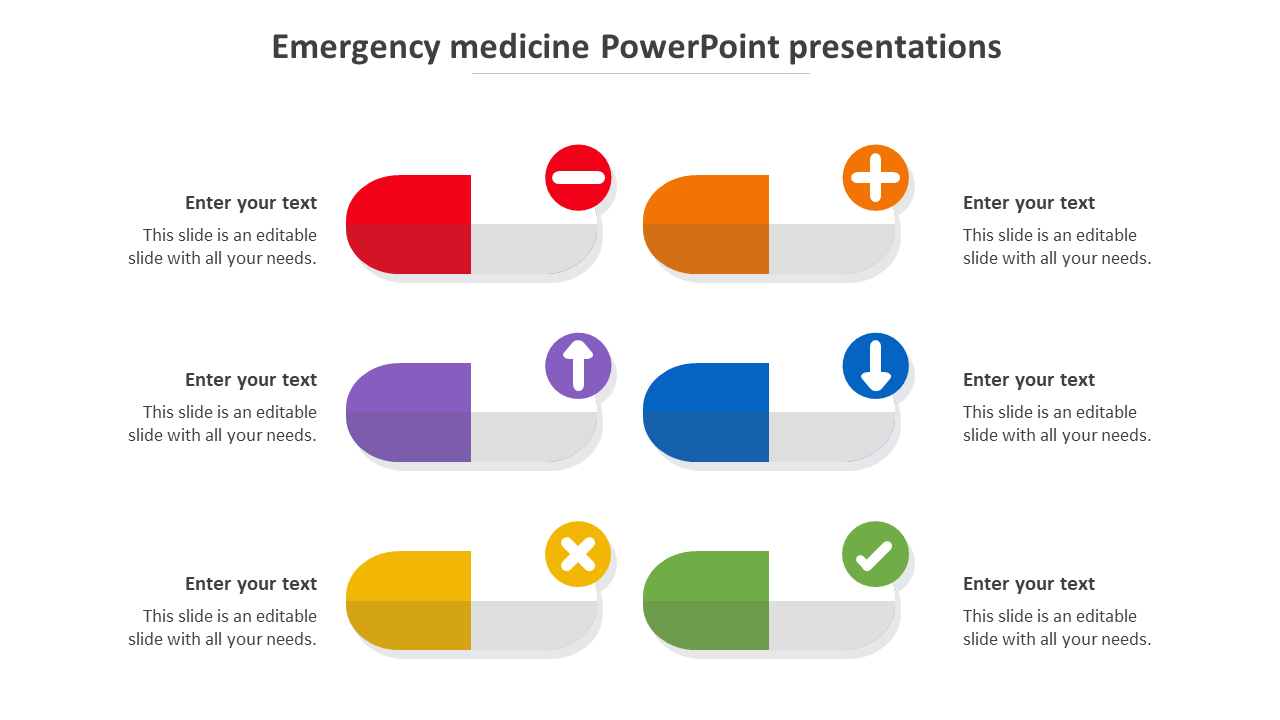 Emergency medicine PowerPoint presentations

Enter your text

This slide is an editable slide with all your needs.

Enter your text

This slide is an editable slide with all your needs.

Enter your text

This slide is an editable slide with all your needs.

Enter your text

This slide is an editable slide with all your needs.

Enter your text

This slide is an editable slide with all your needs.

Enter your text

This slide is an editable slide with all your needs.